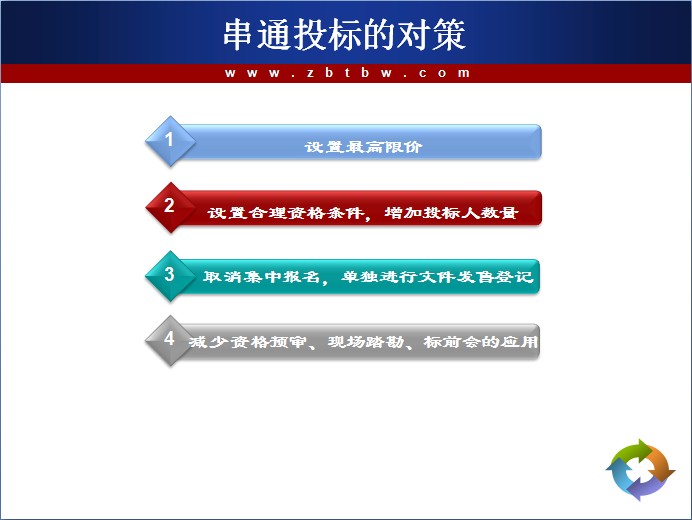 串通投标的对策

www.zbtbw.com

1 设置最高限价

2 设置合理资格条件，增加投标人数量

3 取消集中报名，单独进行文件发售登记

4 减少资格预审、现场踏勘、标前会的应用